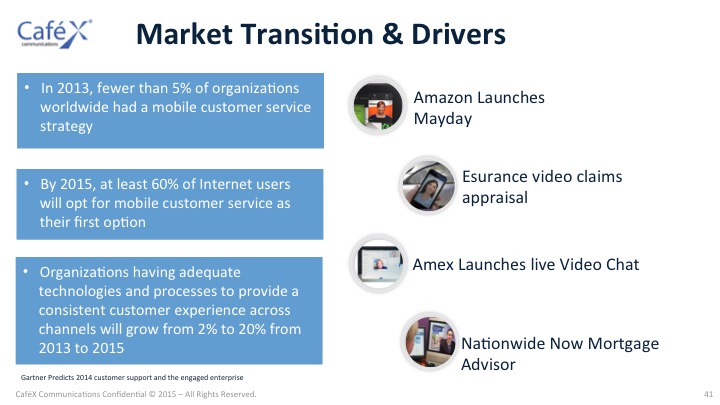 CaféX communications

Market Transition & Drivers

• In 2013, fewer than 5% of organizations worldwide had a mobile customer service strategy

• By 2015, at least 60% of Internet users will opt for mobile customer service as their first option

• Organizations having adequate technologies and processes to provide a consistent customer experience across channels will grow from 2% to 20% from 2013 to 2015

Gartner Predicts 2014 customer support and the engaged enterprise

Amazon Launches Mayday

Esurance video claims appraisal

Amex Launches live Video Chat

Nationwide Now Mortgage Advisor

CaféX Communications Confidential © 2015 – All Rights Reserved.

41